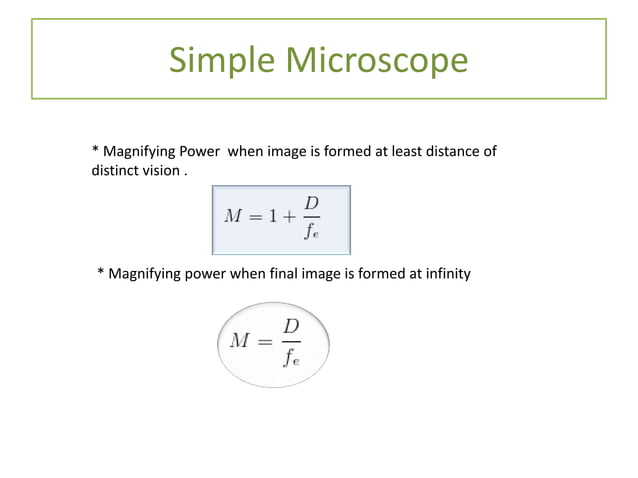 Simple Microscope

* Magnifying Power when image is formed at least distance of distinct vision .

$M = 1 + \frac{D}{f_e}$

* Magnifying power when final image is formed at infinity

$M = \frac{D}{f_e}$